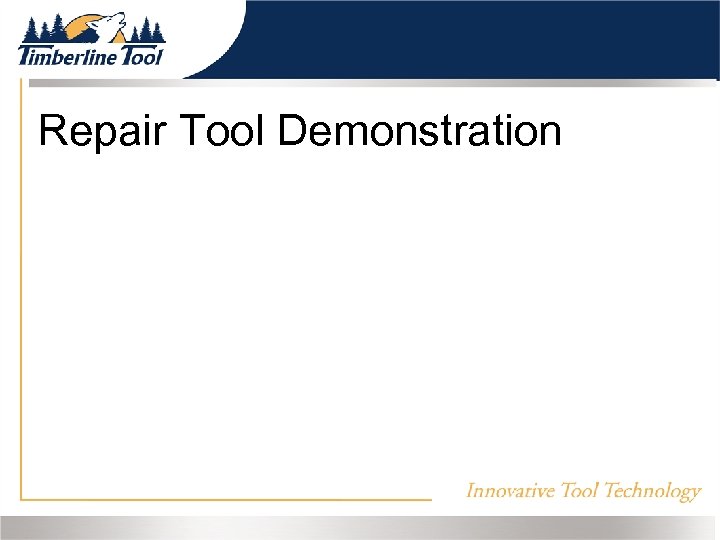 Timberline Tool

Repair Tool Demonstration

Innovative Tool Technology